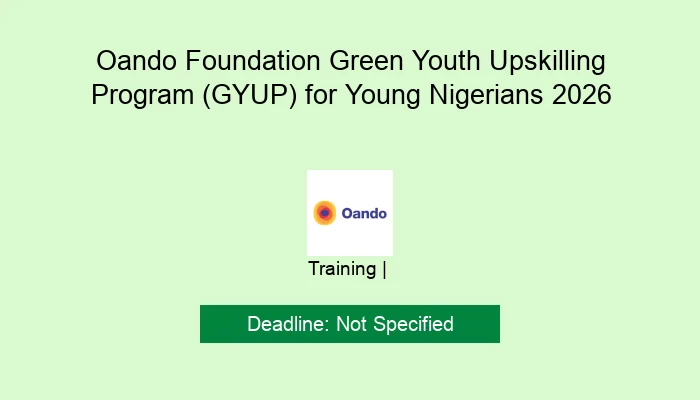 Oando Foundation Green Youth Upskilling Program (GYUP) for Young Nigerians 2026

Oando

Training |

Deadline: Not Specified